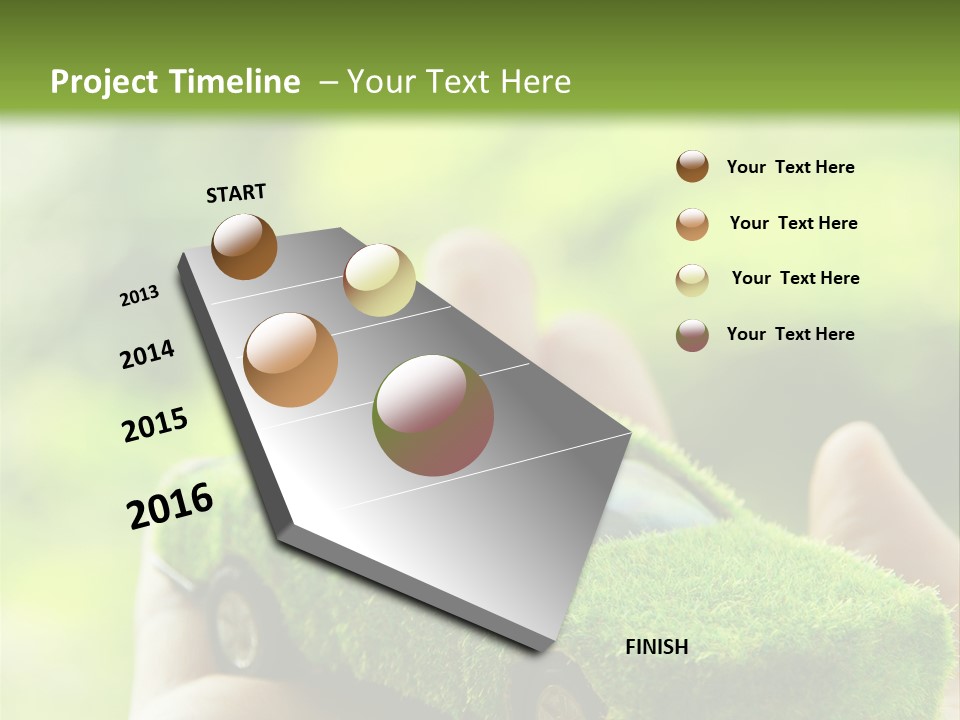 Project Timeline – Your Text Here

START

2013

2014

2015

2016

FINISH

Your Text Here

Your Text Here

Your Text Here

Your Text Here